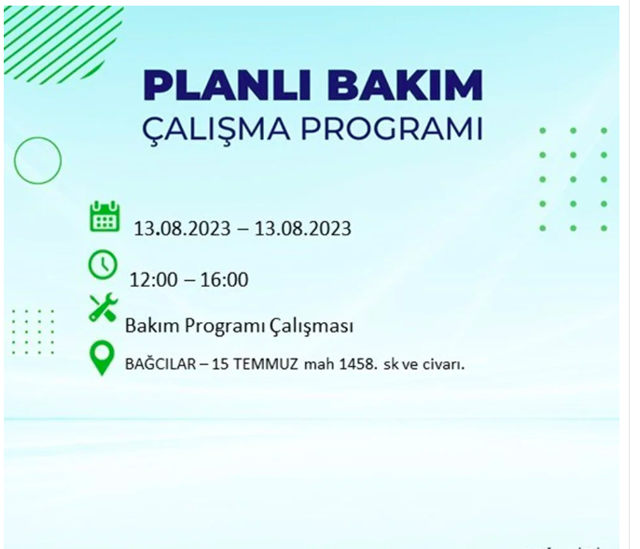 PLANLI BAKIM
ÇALIŞMA PROGRAMI

13.08.2023 – 13.08.2023

12:00 – 16:00

Bakım Programı Çalışması

BAĞCILAR – 15 TEMMUZ mah 1458. sk ve civarı.